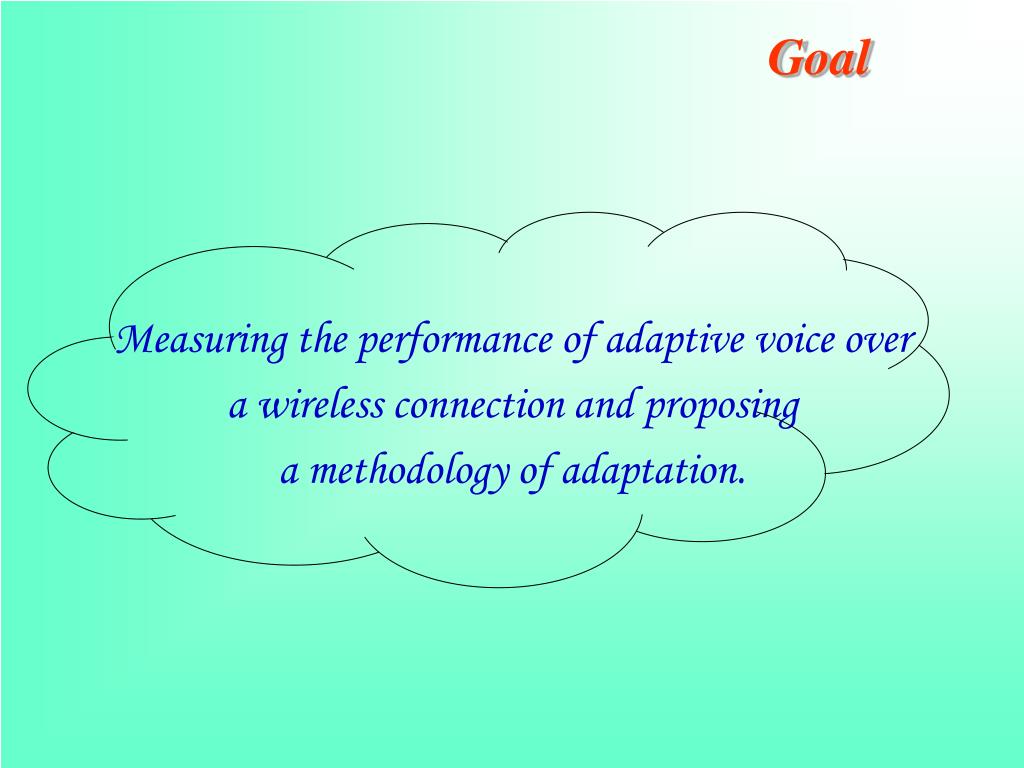 Goal

Measuring the performance of adaptive voice over a wireless connection and proposing a methodology of adaptation.